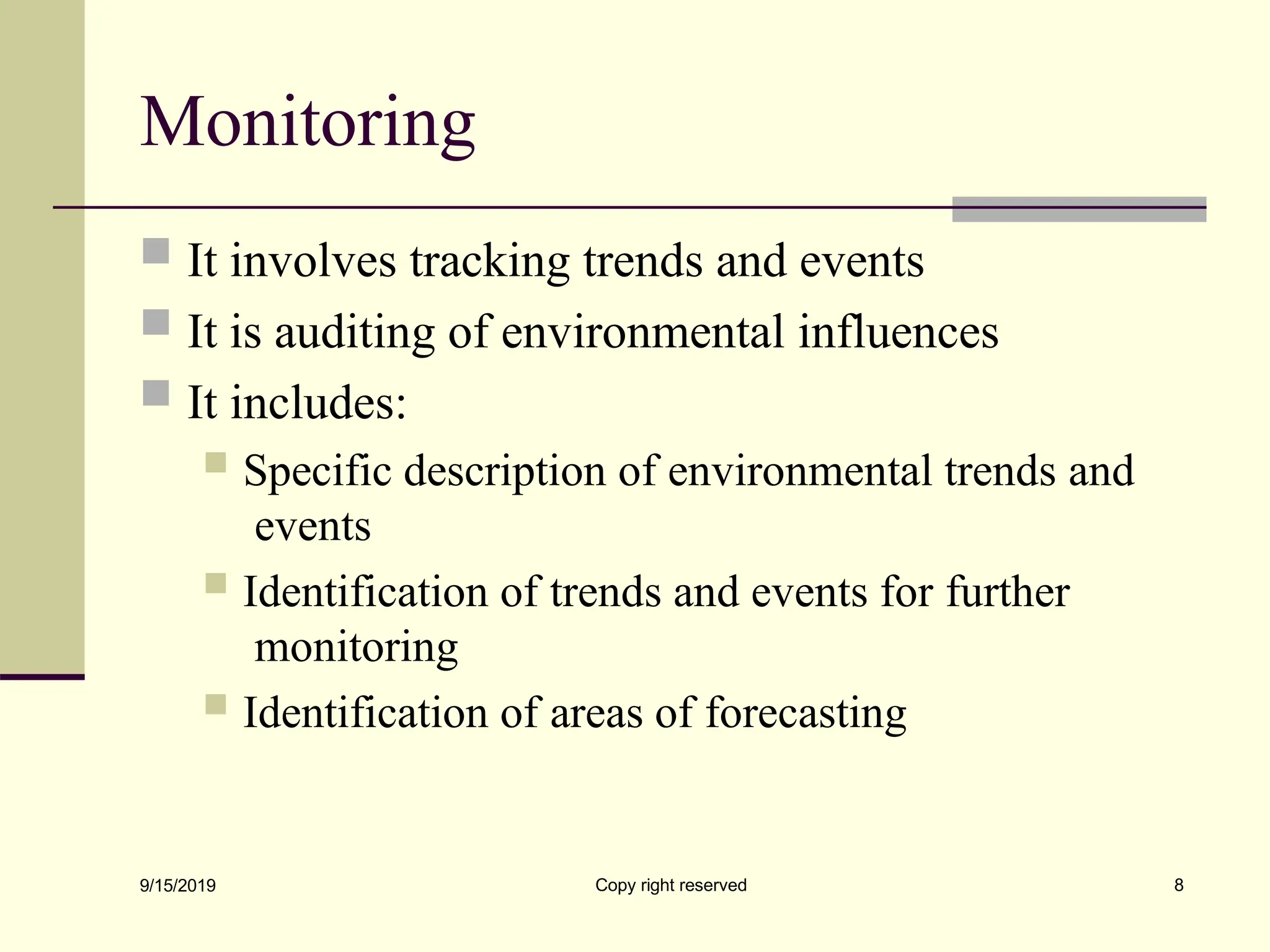 Monitoring

- It involves tracking trends and events
- It is auditing of environmental influences
- It includes:
  - Specific description of environmental trends and events
  - Identification of trends and events for further monitoring
  - Identification of areas of forecasting

9/15/2019

Copy right reserved

8